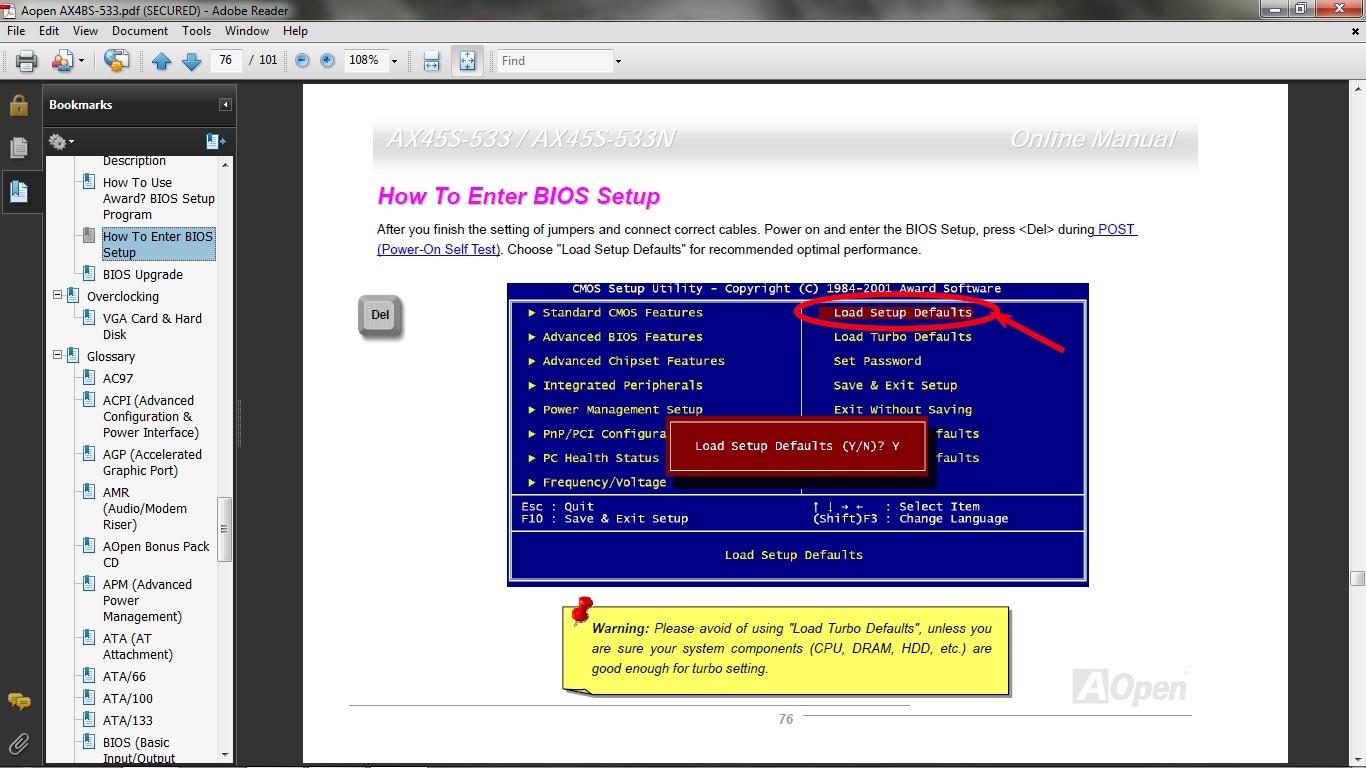 Aopen AX4BS-533.pdf (SECURED) - Adobe Reader

File Edit View Document Tools Window Help

76 / 101 108% Find

Bookmarks

Description
How To Use Award? BIOS Setup Program
How To Enter BIOS Setup
BIOS Upgrade
Overclocking
VGA Card & Hard Disk
Glossary
AC97
ACPI (Advanced Configuration & Power Interface)
AGP (Accelerated Graphic Port)
AMR (Audio/Modem Riser)
AOpen Bonus Pack CD
APM (Advanced Power Management)
ATA (AT Attachment)
ATA/66
ATA/100
ATA/133
BIOS (Basic Input/Output

AX45S-533 / AX45S-533N Online Manual

How To Enter BIOS Setup

After you finish the setting of jumpers and connect correct cables. Power on and enter the BIOS Setup, press <Del> during POST (Power-On Self Test). Choose "Load Setup Defaults" for recommended optimal performance.

Del

CMOS Setup Utility - Copyright (C) 1984-2001 Award Software

▶ Standard CMOS Features
▶ Advanced BIOS Features
▶ Advanced Chipset Features
▶ Integrated Peripherals
▶ Power Management Setup
▶ PnP/PCI Configura
▶ PC Health Status
▶ Frequency/Voltage

Load Setup Defaults
Load Turbo Defaults
Set Password
Save & Exit Setup
Exit Without Saving
faults
faults

Load Setup Defaults (Y/N)? Y

Esc : Quit
F10 : Save & Exit Setup
↑ ↓ → ← : Select Item
(Shift)F3 : Change Language

Load Setup Defaults

Warning: Please avoid of using "Load Turbo Defaults", unless you are sure your system components (CPU, DRAM, HDD, etc.) are good enough for turbo setting.

AOpen

76